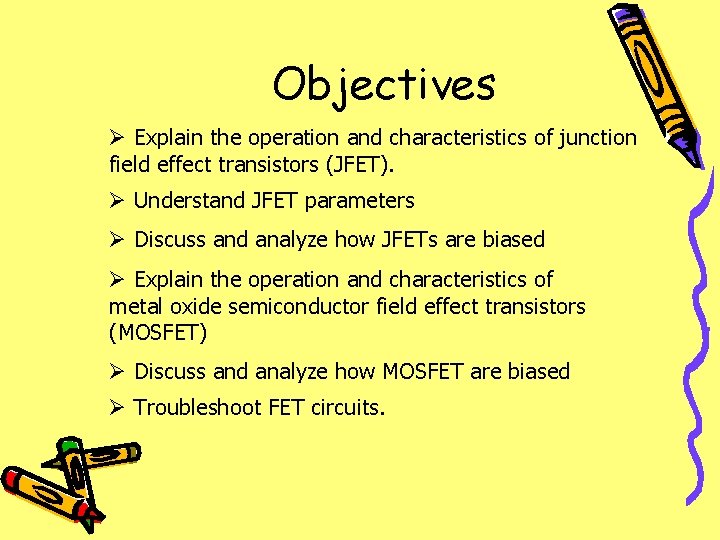 Objectives

➢ Explain the operation and characteristics of junction field effect transistors (JFET).

➢ Understand JFET parameters

➢ Discuss and analyze how JFETs are biased

➢ Explain the operation and characteristics of metal oxide semiconductor field effect transistors (MOSFET)

➢ Discuss and analyze how MOSFET are biased

➢ Troubleshoot FET circuits.